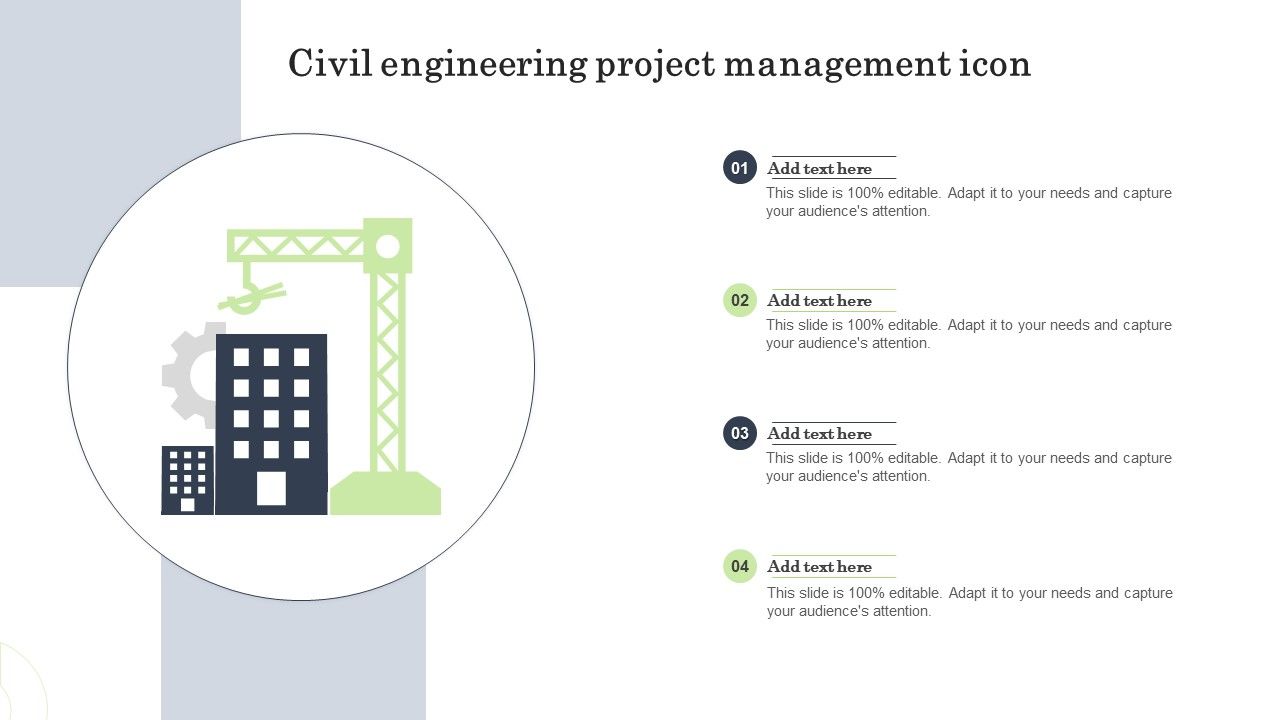 Civil engineering project management icon

01 Add text here
This slide is 100% editable. Adapt it to your needs and capture your audience's attention.

02 Add text here
This slide is 100% editable. Adapt it to your needs and capture your audience's attention.

03 Add text here
This slide is 100% editable. Adapt it to your needs and capture your audience's attention.

04 Add text here
This slide is 100% editable. Adapt it to your needs and capture your audience's attention.